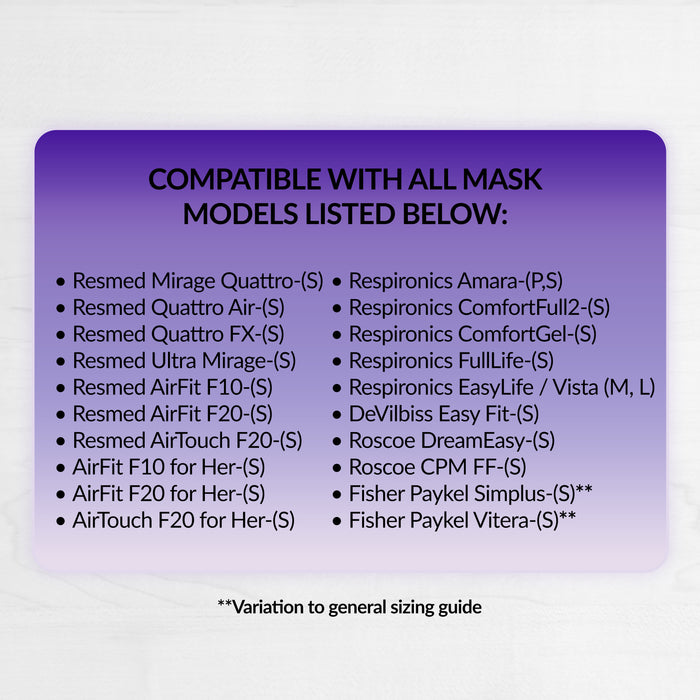 COMPATIBLE WITH ALL MASK MODELS LISTED BELOW:

• Resmed Mirage Quattro-(S)
• Resmed Quattro Air-(S)
• Resmed Quattro FX-(S)
• Resmed Ultra Mirage-(S)
• Resmed AirFit F10-(S)
• Resmed AirFit F20-(S)
• Resmed AirTouch F20-(S)
• AirFit F10 for Her-(S)
• AirFit F20 for Her-(S)
• AirTouch F20 for Her-(S)

• Respironics Amara-(P,S)
• Respironics ComfortFull2-(S)
• Respironics ComfortGel-(S)
• Respironics FullLife-(S)
• Respironics EasyLife / Vista (M, L)
• DeVilbiss Easy Fit-(S)
• Roscoe DreamEasy-(S)
• Roscoe CPM FF-(S)
• Fisher Paykel Simplus-(S)**
• Fisher Paykel Vitera-(S)**

**Variation to general sizing guide